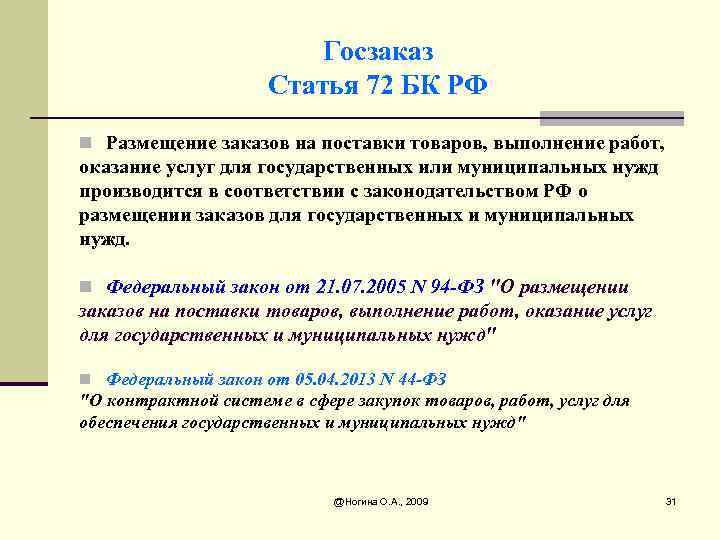 Госзаказ
Статья 72 БК РФ

Размещение заказов на поставки товаров, выполнение работ, оказание услуг для государственных или муниципальных нужд производится в соответствии с законодательством РФ о размещении заказов для государственных и муниципальных нужд.

Федеральный закон от 21.07.2005 N 94-ФЗ "О размещении заказов на поставки товаров, выполнение работ, оказание услуг для государственных и муниципальных нужд"

Федеральный закон от 05.04.2013 N 44-ФЗ "О контрактной системе в сфере закупок товаров, работ, услуг для обеспечения государственных и муниципальных нужд"

@Ногина О.А., 2009

31